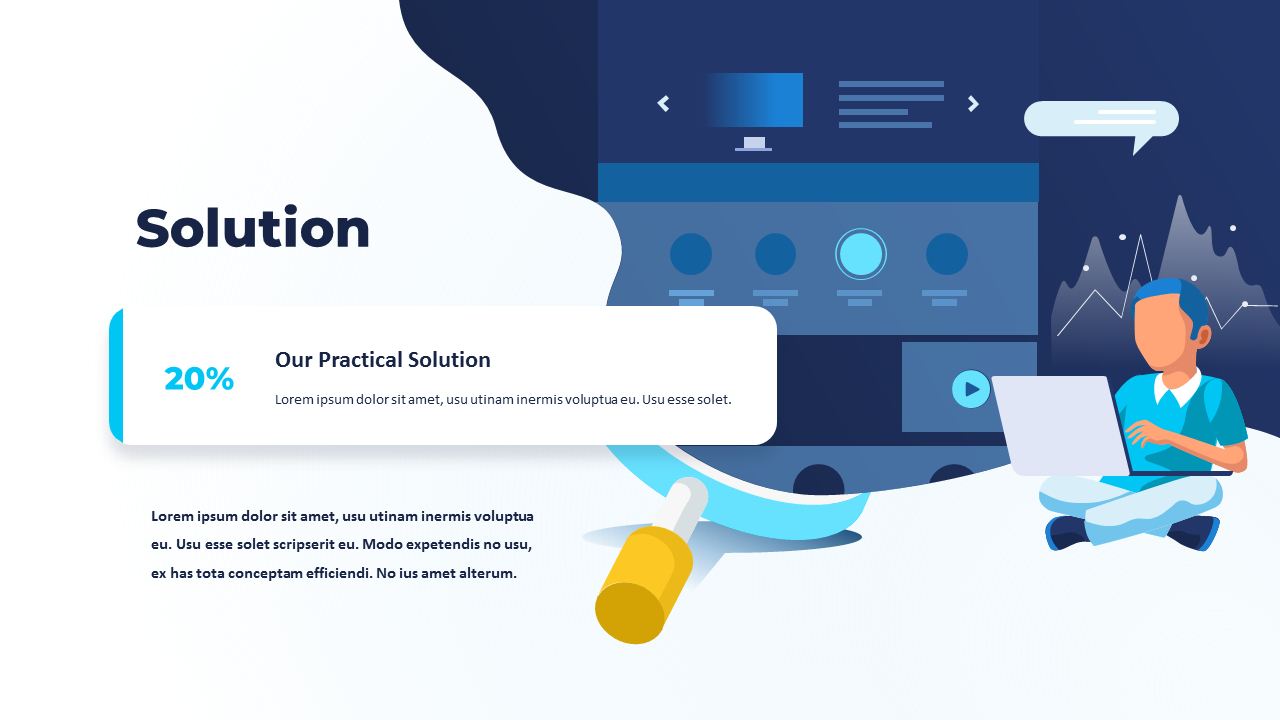 Solution

20%

Our Practical Solution

Lorem ipsum dolor sit amet, usu utinam inermis voluptua eu. Usu esse solet.

Lorem ipsum dolor sit amet, usu utinam inermis voluptua eu. Usu esse solet scripserit eu. Modo expetendis no usu, ex has tota conceptam efficiendi. No ius amet alterum.